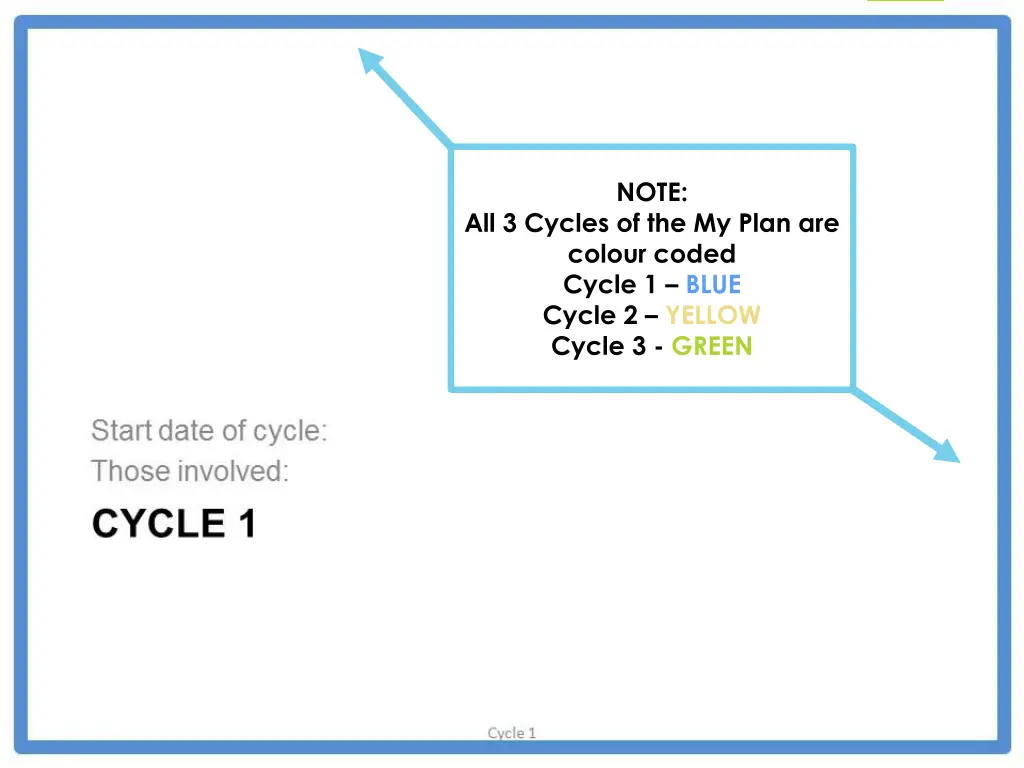 NOTE:
All 3 Cycles of the My Plan are colour coded
Cycle 1 – BLUE
Cycle 2 – YELLOW
Cycle 3 - GREEN

Start date of cycle:
Those involved:

CYCLE 1

Cycle 1